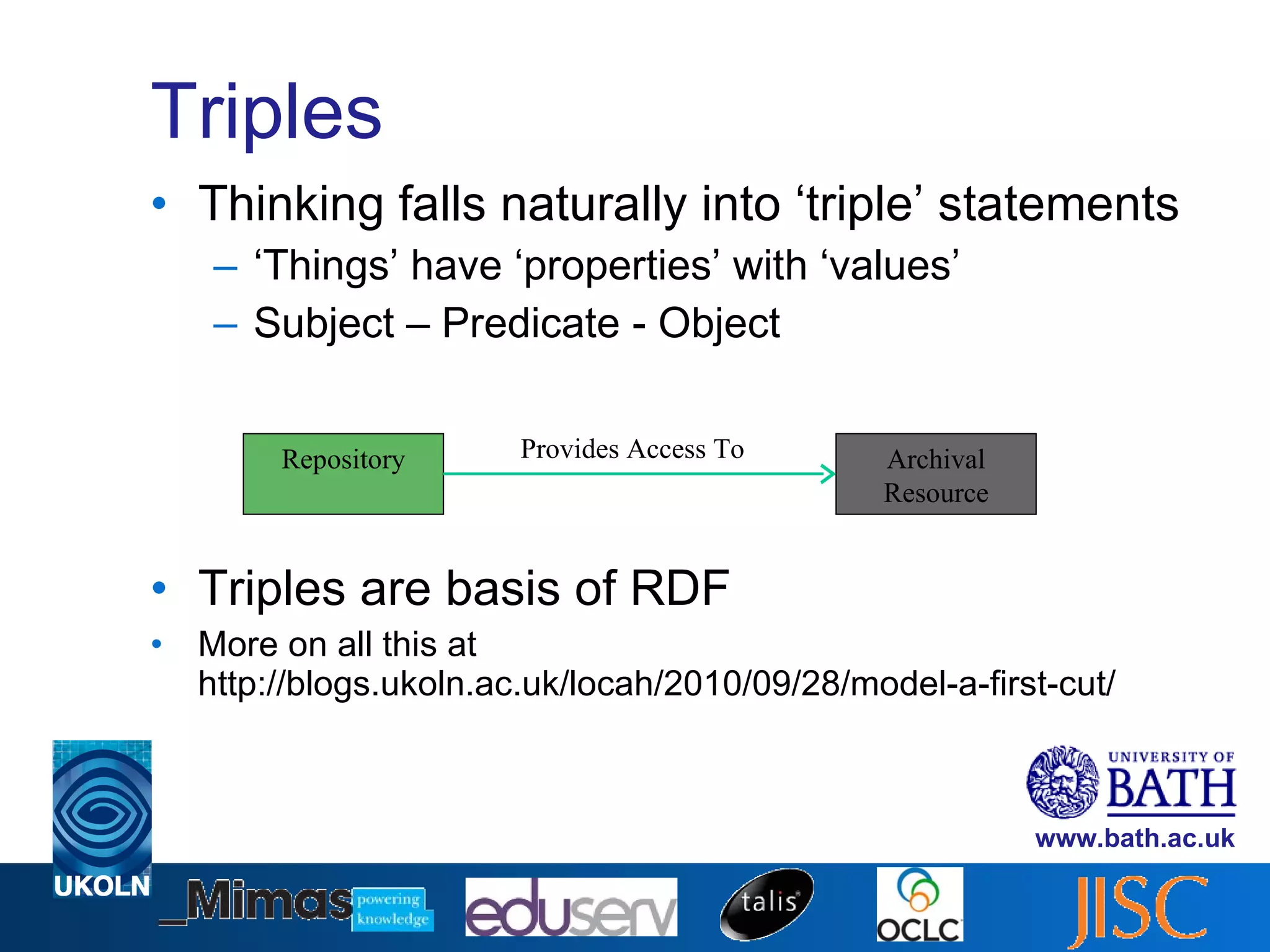 Triples

• Thinking falls naturally into ‘triple’ statements
– ‘Things’ have ‘properties’ with ‘values’
– Subject – Predicate - Object

Repository

Provides Access To

Archival Resource

• Triples are basis of RDF
• More on all this at http://blogs.ukoln.ac.uk/locah/2010/09/28/model-a-first-cut/

UKOLN

UNIVERSITY OF BATH
www.bath.ac.uk

Mimas powering knowledge

eduserv

talis

OCLC

JISC